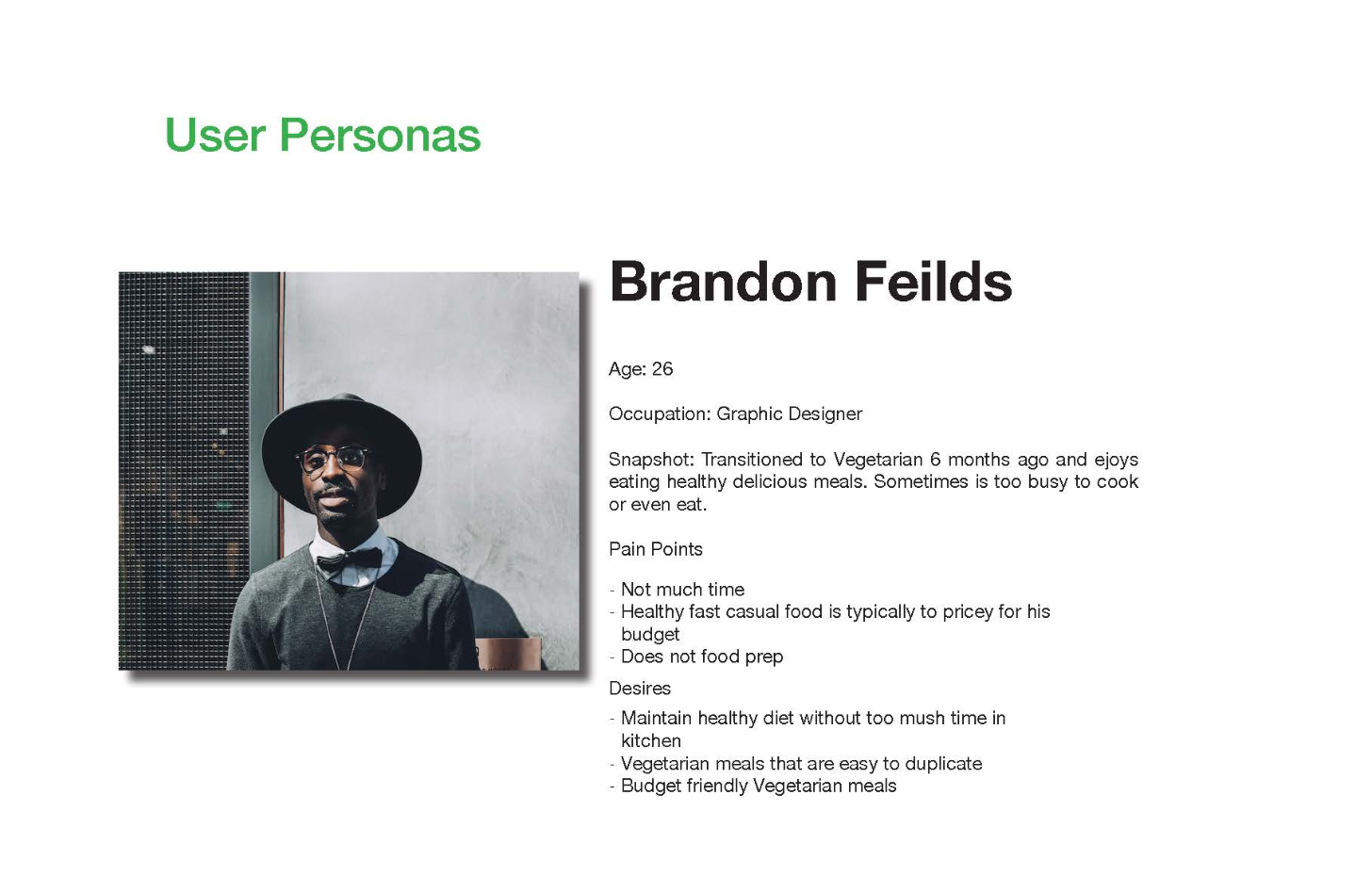 User Personas

Brandon Feilds

Age: 26

Occupation: Graphic Designer

Snapshot: Transitioned to Vegetarian 6 months ago and ejoys eating healthy delicious meals. Sometimes is too busy to cook or even eat.

Pain Points

- Not much time
- Healthy fast casual food is typically to pricey for his budget
- Does not food prep

Desires

- Maintain healthy diet without too mush time in kitchen
- Vegetarian meals that are easy to duplicate
- Budget friendly Vegetarian meals